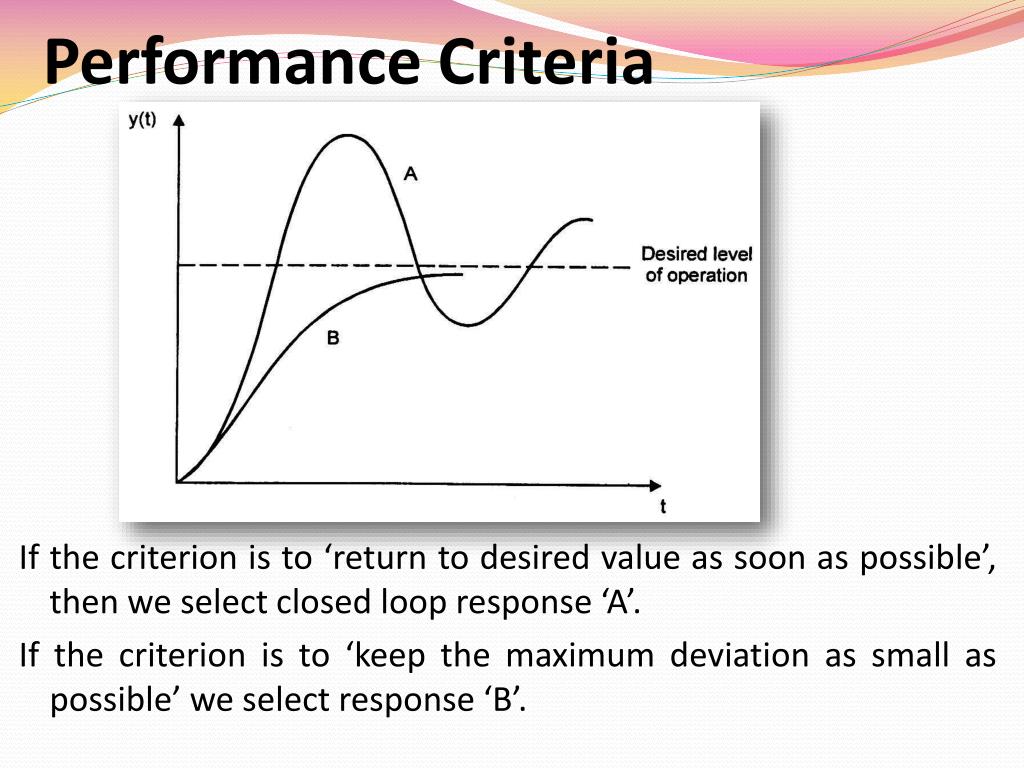 Performance Criteria

y(t)

A

Desired level of operation

B

t

If the criterion is to ‘return to desired value as soon as possible’, then we select closed loop response ‘A’.

If the criterion is to ‘keep the maximum deviation as small as possible’ we select response ‘B’.